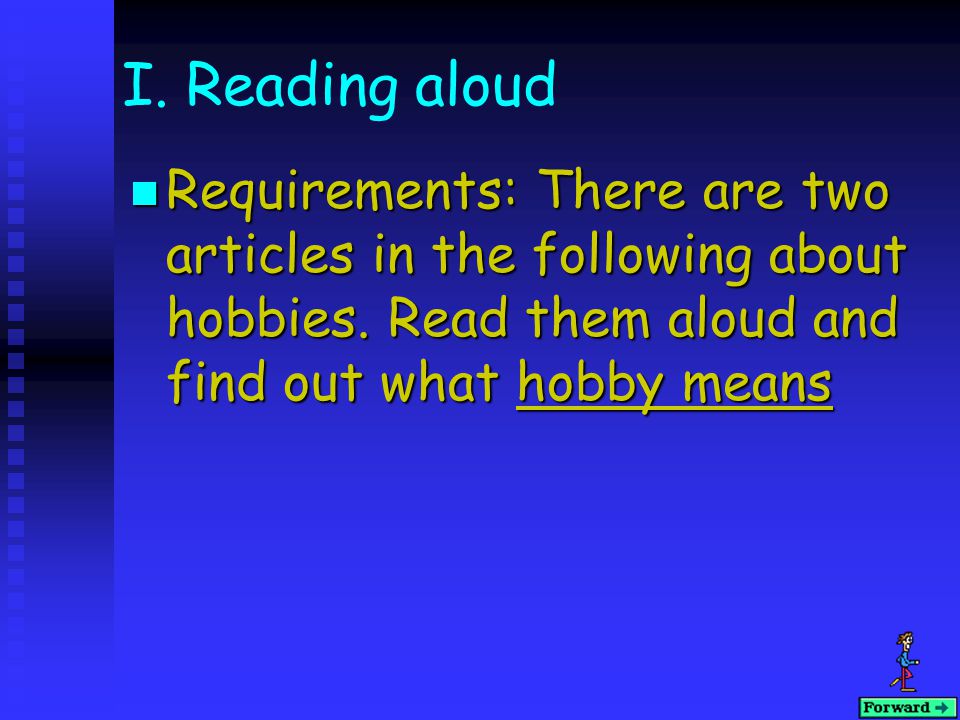 I. Reading aloud

Requirements: There are two articles in the following about hobbies. Read them aloud and find out what hobby means

Forward